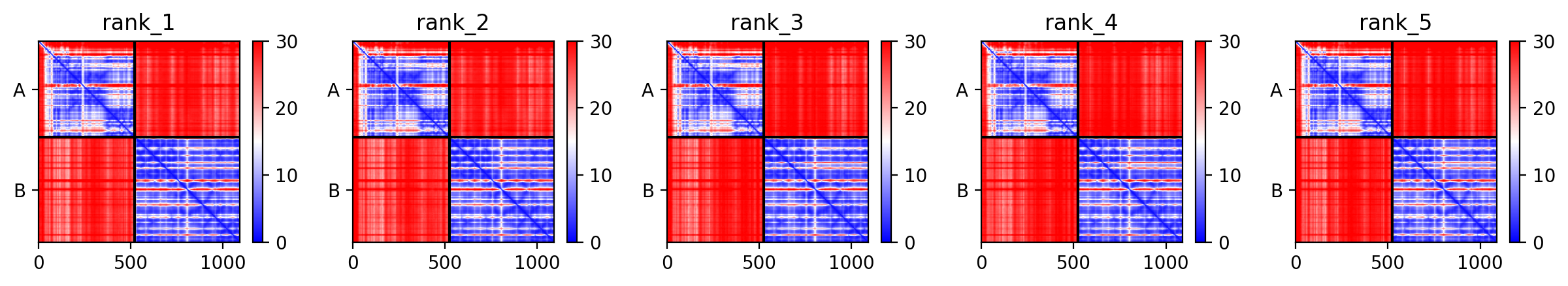 rank_1

A

B

0 500 1000

30 20 10 0

rank_2

A

B

0 500 1000

30 20 10 0

rank_3

A

B

0 500 1000

30 20 10 0

rank_4

A

B

0 500 1000

30 20 10 0

rank_5

A

B

0 500 1000

30 20 10 0